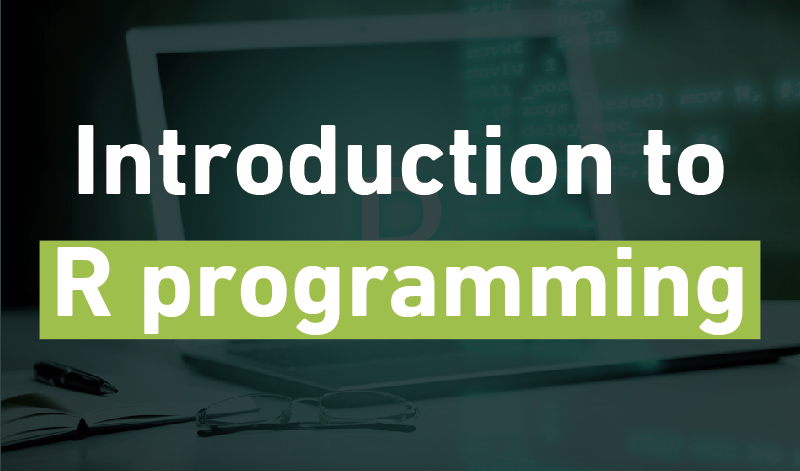 Introduction to
R programming